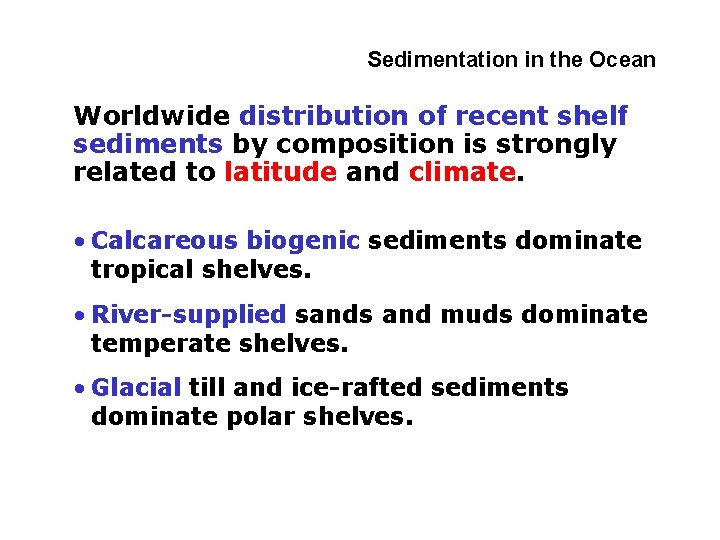 Sedimentation in the Ocean

Worldwide distribution of recent shelf sediments by composition is strongly related to latitude and climate.

• Calcareous biogenic sediments dominate tropical shelves.

• River-supplied sands and muds dominate temperate shelves.

• Glacial till and ice-rafted sediments dominate polar shelves.